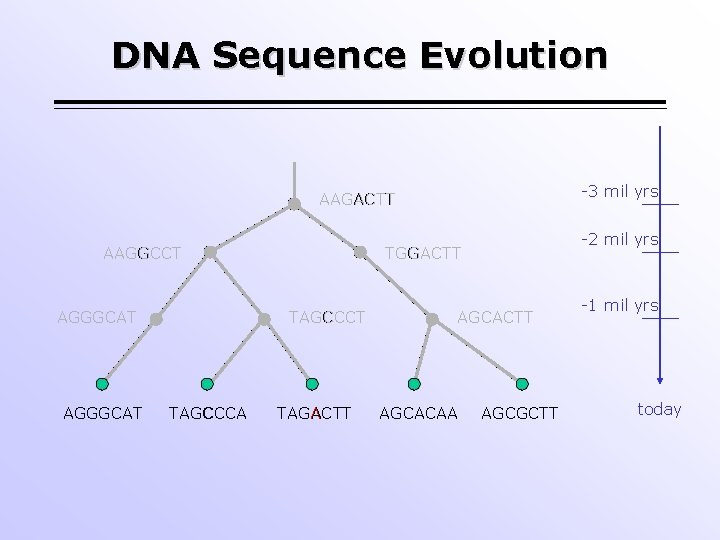 DNA Sequence Evolution

AAGACTT

AAGGCCT

TGGACTT

AGGGCAT

TAGCCCT

AGCACTT

AGGGCAT

TAGCCCA

TAGACTT

AGCACAA

AGCGCTT

-3 mil yrs

-2 mil yrs

-1 mil yrs

today